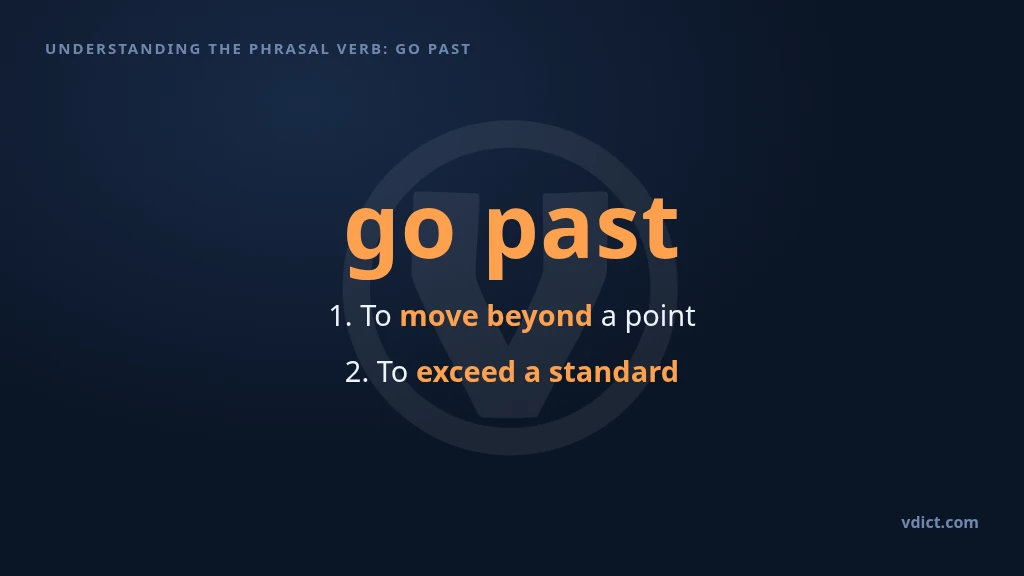 UNDERSTANDING THE PHRASAL VERB: GO PAST

go past

1. To move beyond a point

2. To exceed a standard

vdict.com